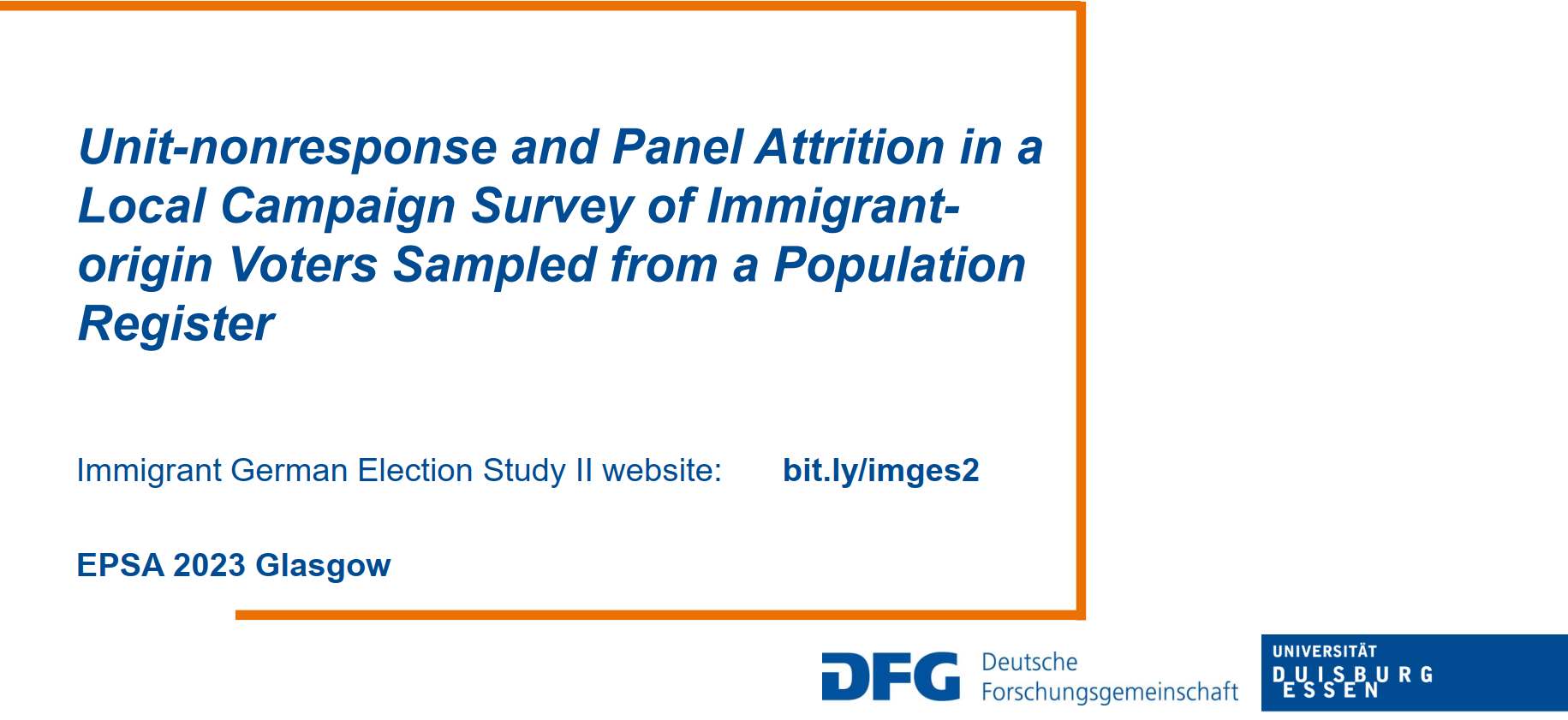 Unit-nonresponse and Panel Attrition in a Local Campaign Survey of Immigrant-origin Voters Sampled from a Population Register

Immigrant German Election Study II website: bit.ly/imges2

EPSA 2023 Glasgow

DFG Deutsche Forschungsgemeinschaft

UNIVERSITÄT DUISBURG ESSEN